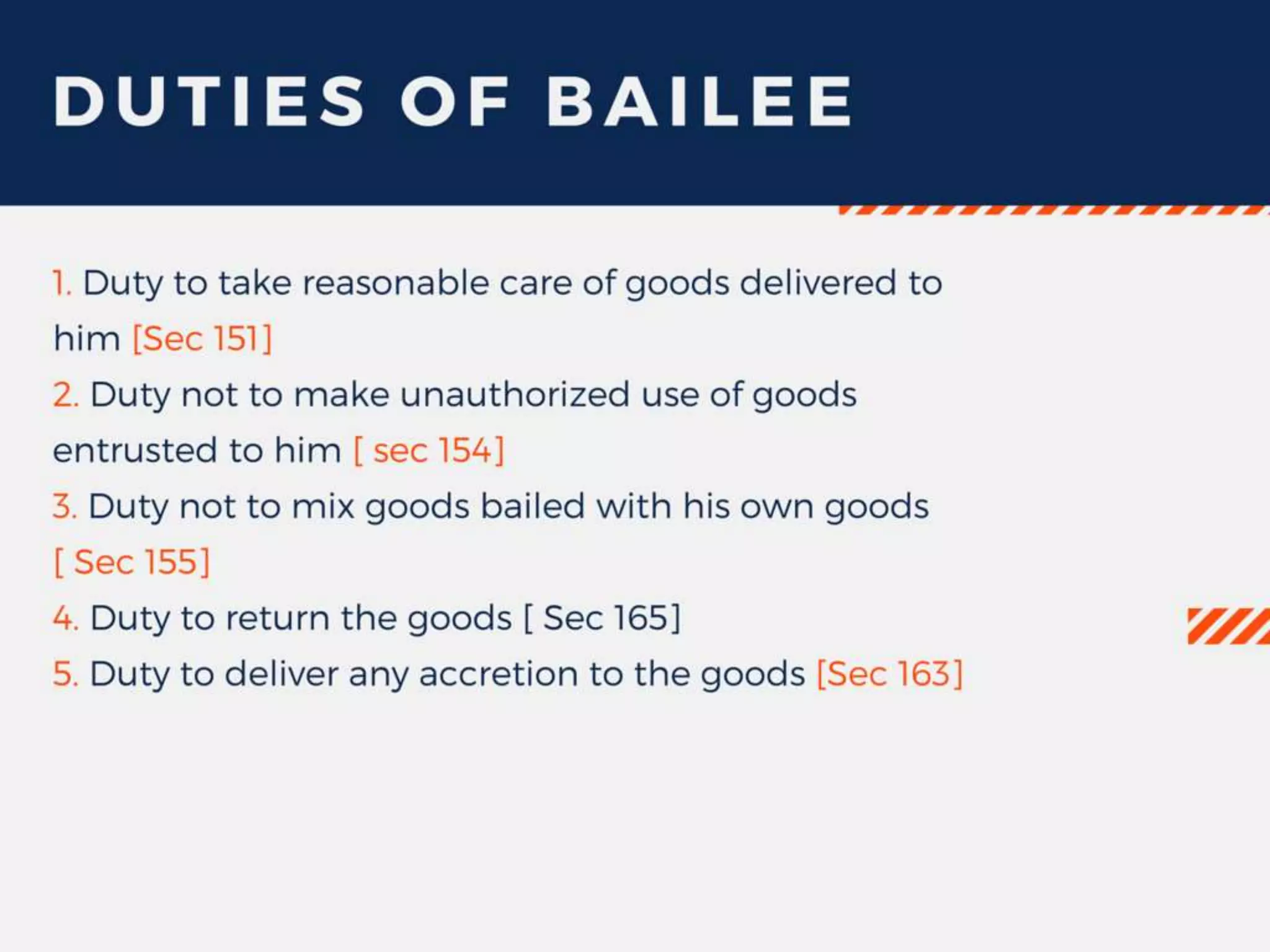 DUTIES OF BAILEE

1. Duty to take reasonable care of goods delivered to him [Sec 151]
2. Duty not to make unauthorized use of goods entrusted to him [ sec 154]
3. Duty not to mix goods bailed with his own goods [ Sec 155]
4. Duty to return the goods [ Sec 165]
5. Duty to deliver any accretion to the goods [Sec 163]